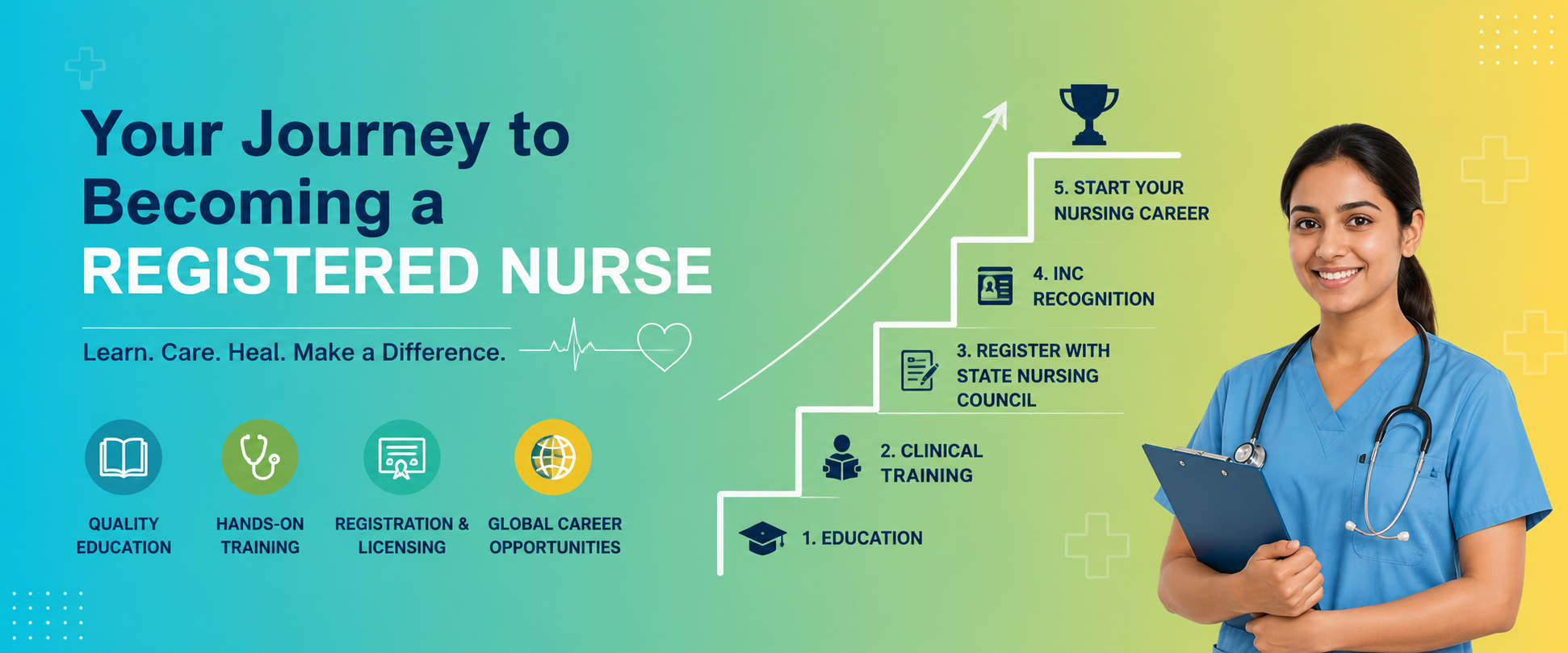 Your Journey to Becoming a REGISTERED NURSE

Learn. Care. Heal. Make a Difference.

QUALITY EDUCATION

HANDS-ON TRAINING

REGISTRATION & LICENSING

GLOBAL CAREER OPPORTUNITIES

5. START YOUR NURSING CAREER

4. INC RECOGNITION

3. REGISTER WITH STATE NURSING COUNCIL

2. CLINICAL TRAINING

1. EDUCATION